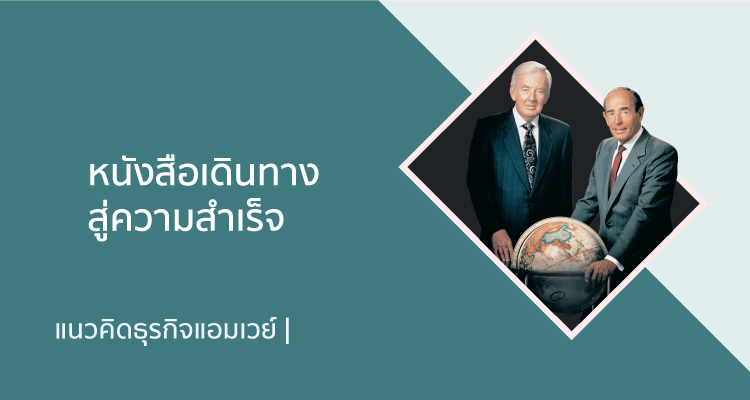 หนังสือเดินทาง
สู่ความสำเร็จ

แนวคิดธุรกิจแอมเวย์ |